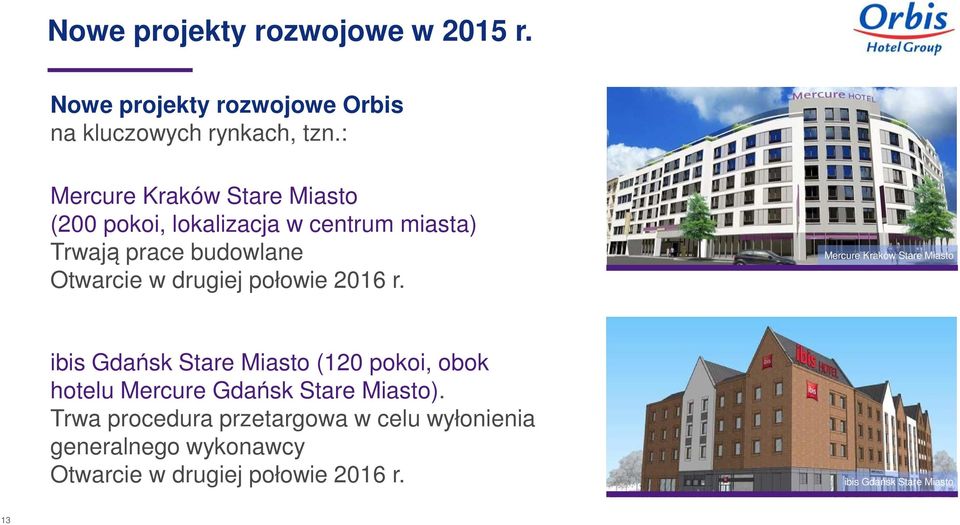 Nowe projekty rozwojowe w 2015 r.

Orbis
Hotel Group

Nowe projekty rozwojowe Orbis
na kluczowych rynkach, tzn.:

Mercure Kraków Stare Miasto
(200 pokoi, lokalizacja w centrum miasta)
Trwają prace budowlane
Otwarcie w drugiej połowie 2016 r.

Mercure HOTEL

Mercure Kraków Stare Miasto

ibis Gdańsk Stare Miasto (120 pokoi, obok hotelu Mercure Gdańsk Stare Miasto).
Trwa procedura przetargowa w celu wyłonienia generalnego wykonawcy
Otwarcie w drugiej połowie 2016 r.

ibis

ibis Gdańsk Stare Miasto

13